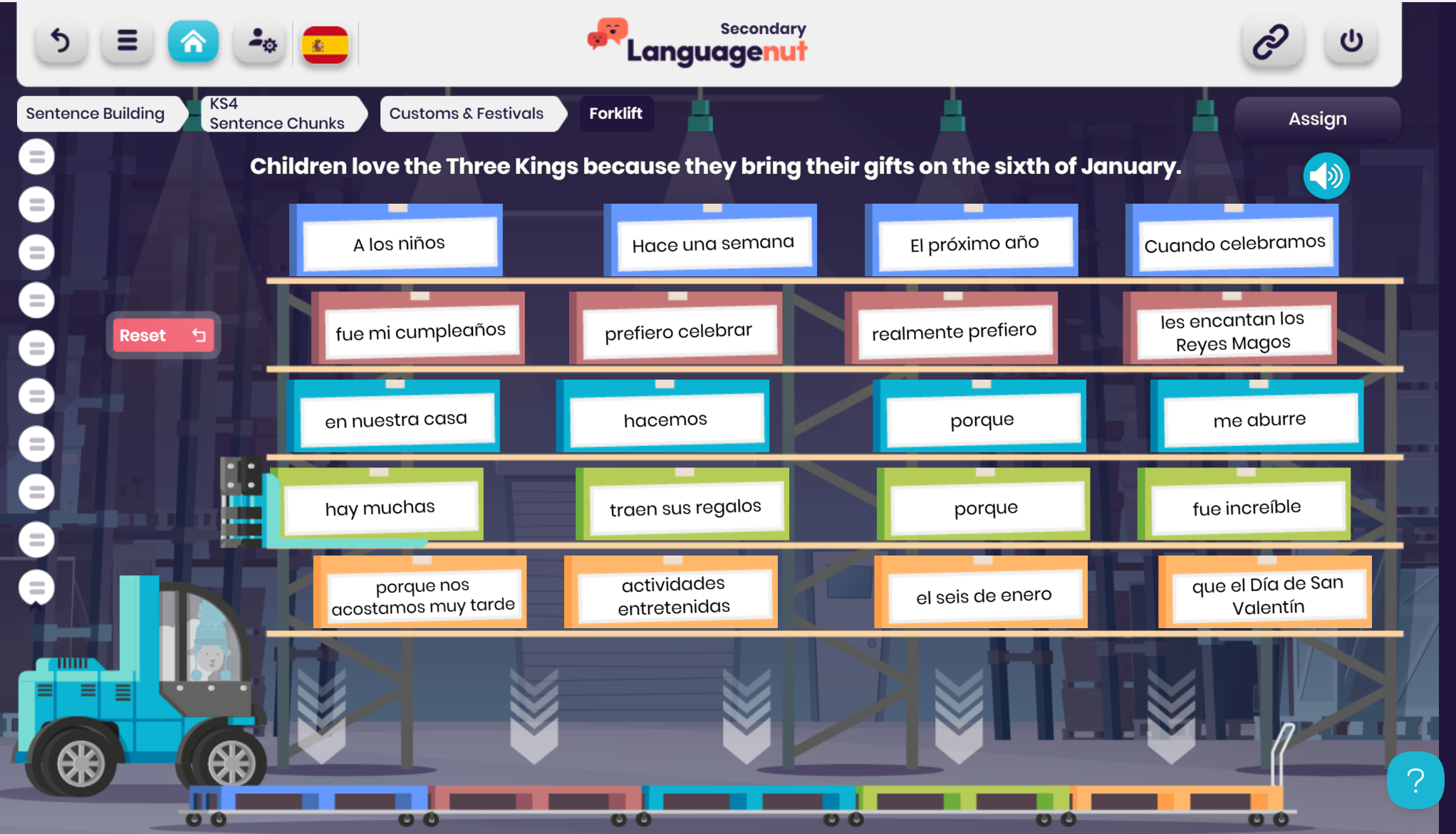 Secondary
Languagenut

Sentence Building
KS4
Sentence Chunks
Customs & Festivals
Forklift
Assign

Children love the Three Kings because they bring their gifts on the sixth of January.

Reset

A los niños
Hace una semana
El próximo año
Cuando celebramos

fue mi cumpleaños
prefiero celebrar
realmente prefiero
les encantan los Reyes Magos

en nuestra casa
hacemos
porque
me aburre

hay muchas
traen sus regalos
porque
fue increíble

porque nos acostamos muy tarde
actividades entretenidas
el seis de enero
que el Día de San Valentín

?